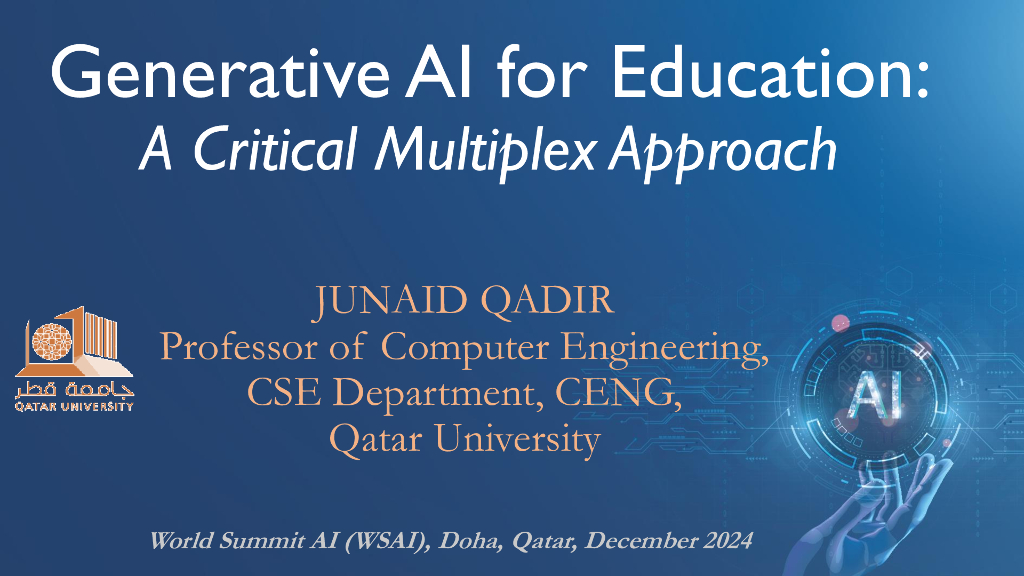 Generative AI for Education:
A Critical Multiplex Approach

جامعة قطر
QATAR UNIVERSITY

JUNAID QADIR
Professor of Computer Engineering,
CSE Department, CENG,
Qatar University

AI

World Summit AI (WSAI), Doha, Qatar, December 2024